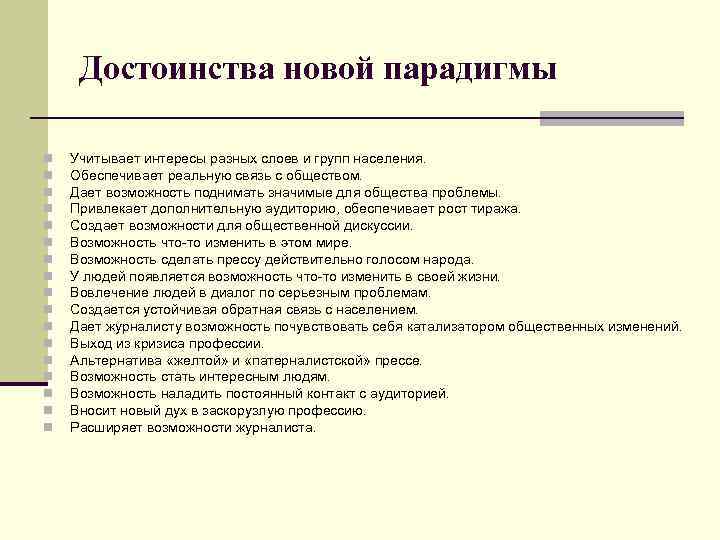 Достоинства новой парадигмы

- Учитывает интересы разных слоев и групп населения.
- Обеспечивает реальную связь с обществом.
- Дает возможность поднимать значимые для общества проблемы.
- Привлекает дополнительную аудиторию, обеспечивает рост тиража.
- Создает возможности для общественной дискуссии.
- Возможность что-то изменить в этом мире.
- Возможность сделать прессу действительно голосом народа.
- У людей появляется возможность что-то изменить в своей жизни.
- Вовлечение людей в диалог по серьезным проблемам.
- Создается устойчивая обратная связь с населением.
- Дает журналисту возможность почувствовать себя катализатором общественных изменений.
- Выход из кризиса профессии.
- Альтернатива «желтой» и «патерналистской» прессе.
- Возможность стать интересным людям.
- Возможность наладить постоянный контакт с аудиторией.
- Вносит новый дух в заскорузлую профессию.
- Расширяет возможности журналиста.